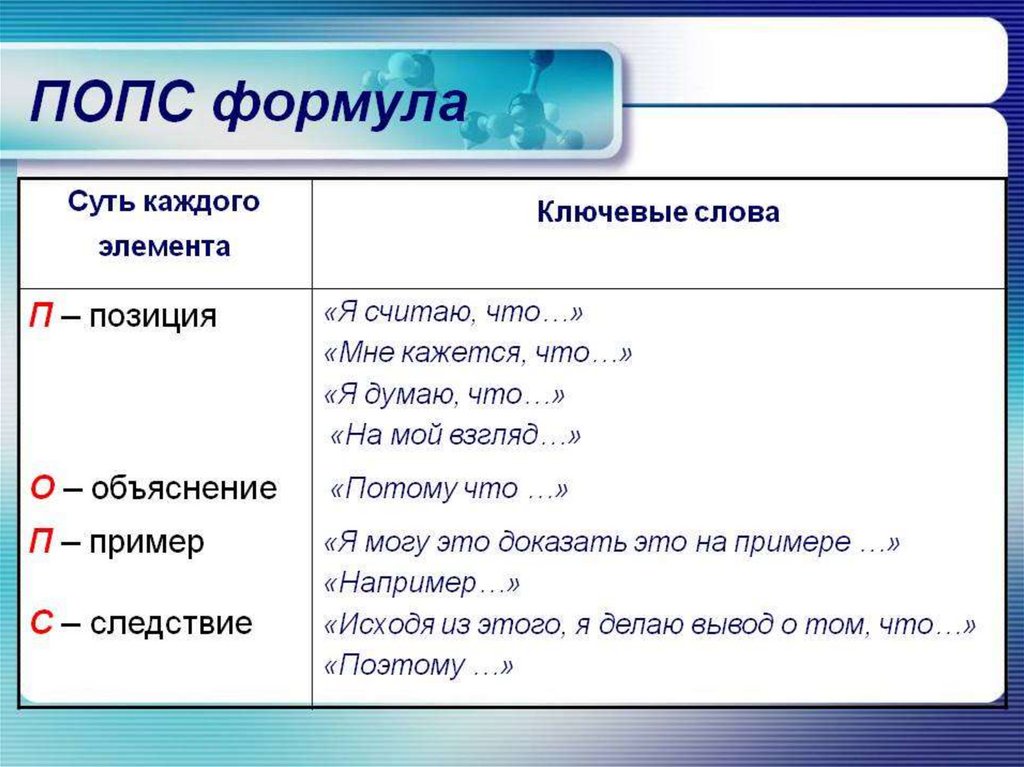 ПОПС формула

| Суть каждого элемента | Ключевые слова |
|---|---|
| П – позиция | «Я считаю, что…» «Мне кажется, что…» «Я думаю, что…» «На мой взгляд…» |
| О – объяснение | «Потому что …» |
| П – пример | «Я могу это доказать это на примере …» «Например…» |
| С – следствие | «Исходя из этого, я делаю вывод о том, что…» «Поэтому …» |